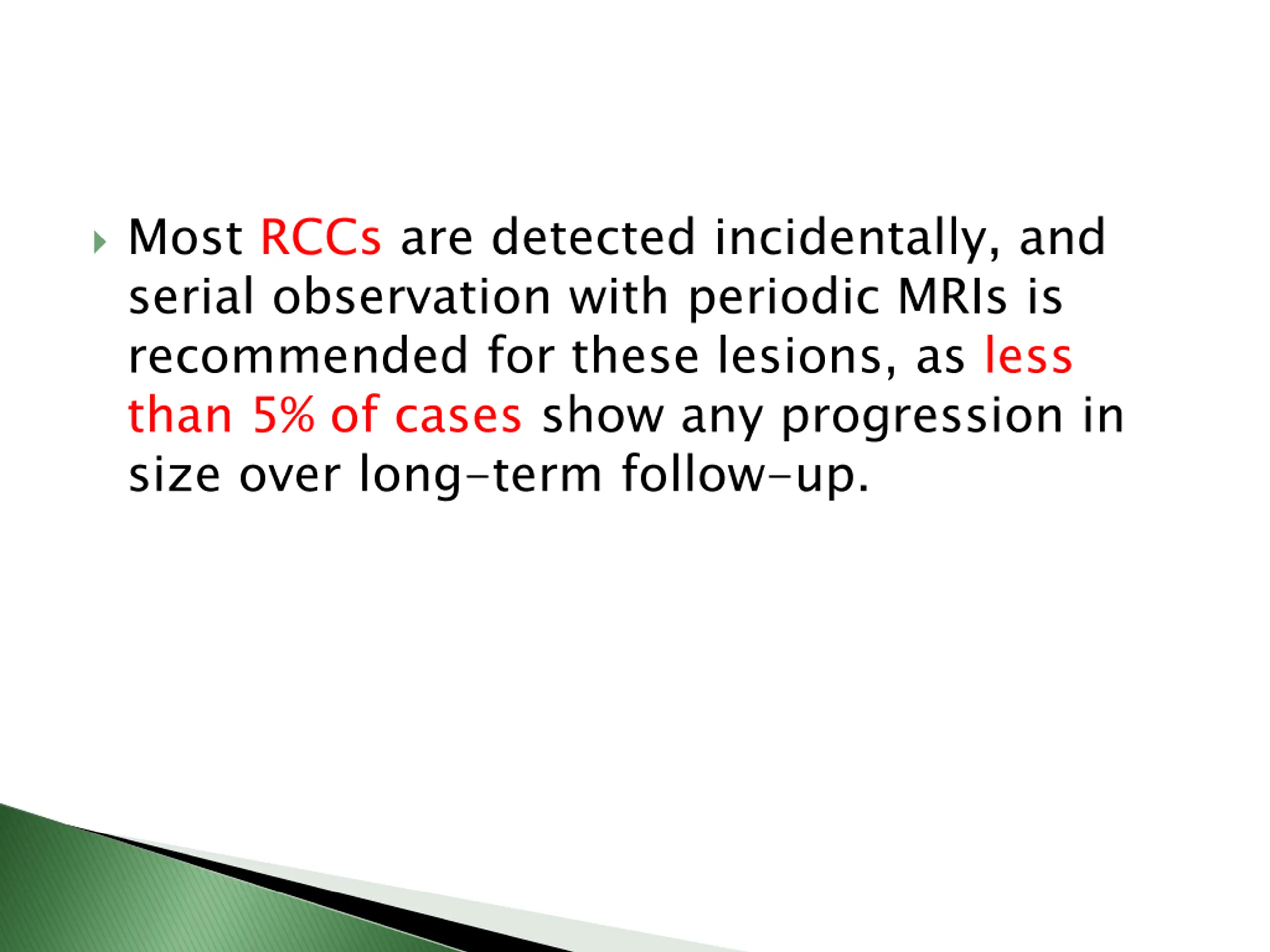 Most RCCs are detected incidentally, and serial observation with periodic MRIs is recommended for these lesions, as less than 5% of cases show any progression in size over long-term follow-up.